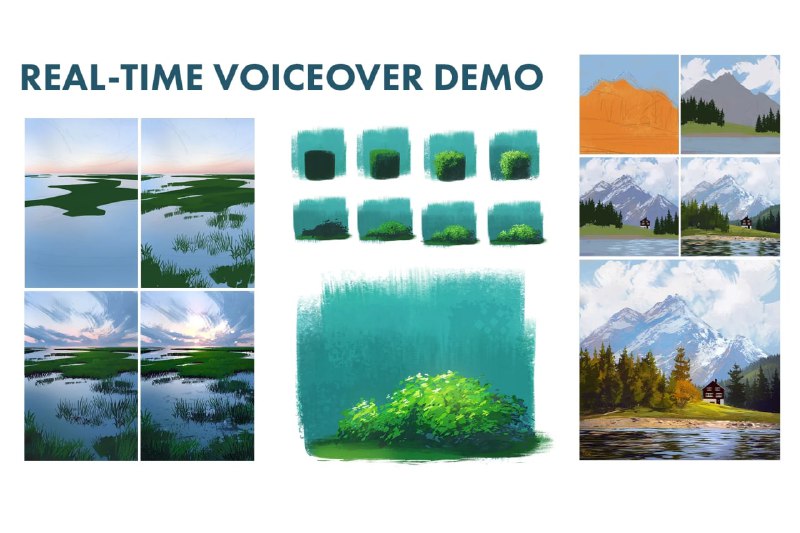 REAL-TIME VOICEOVER DEMO